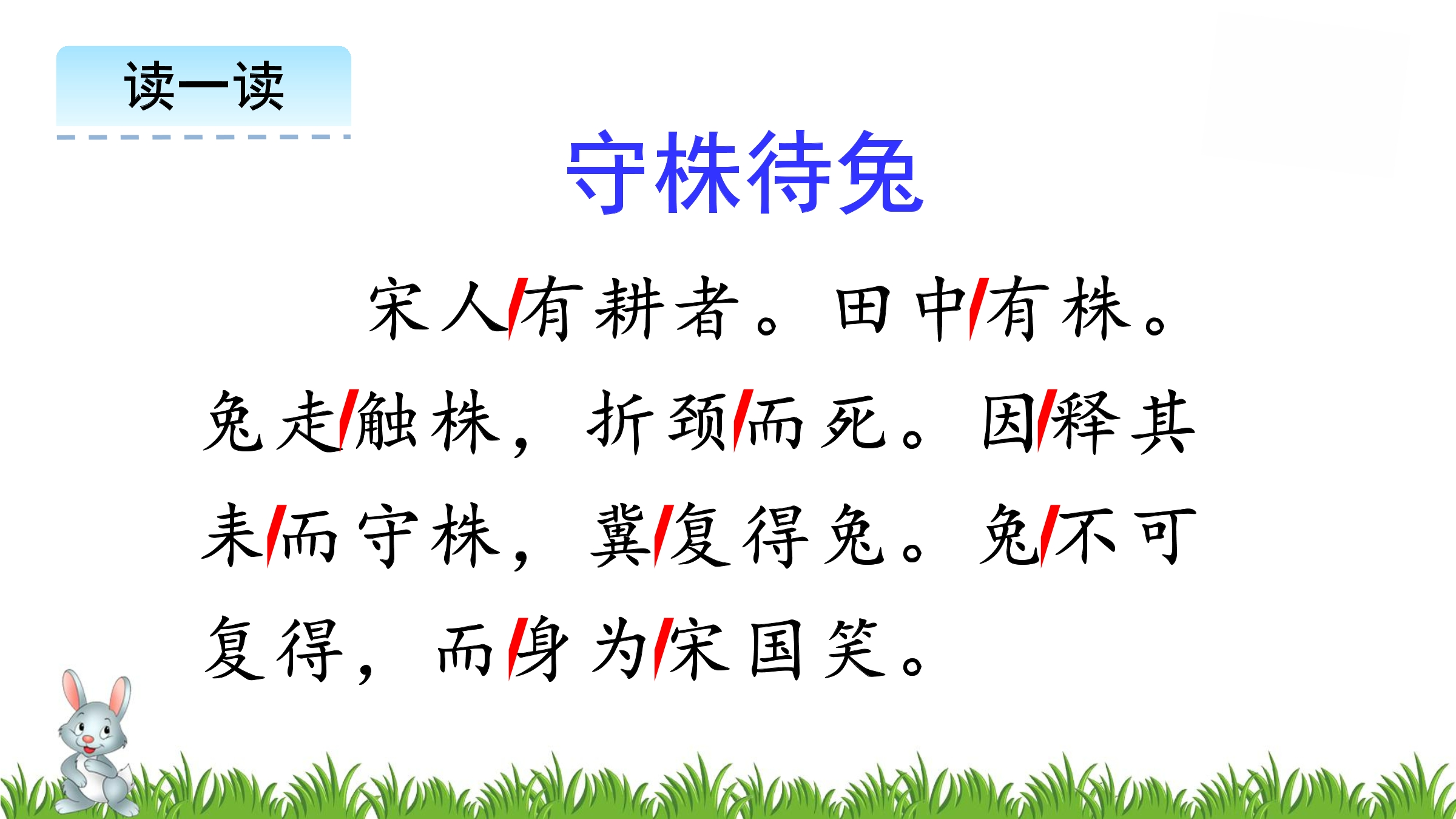 读一读

守株待兔

宋人/有耕者。田中/有株。兔走/触株，折颈/而死。因/释其耒/而守株，冀/复得兔。兔/不可复得，而/身为/宋国笑。